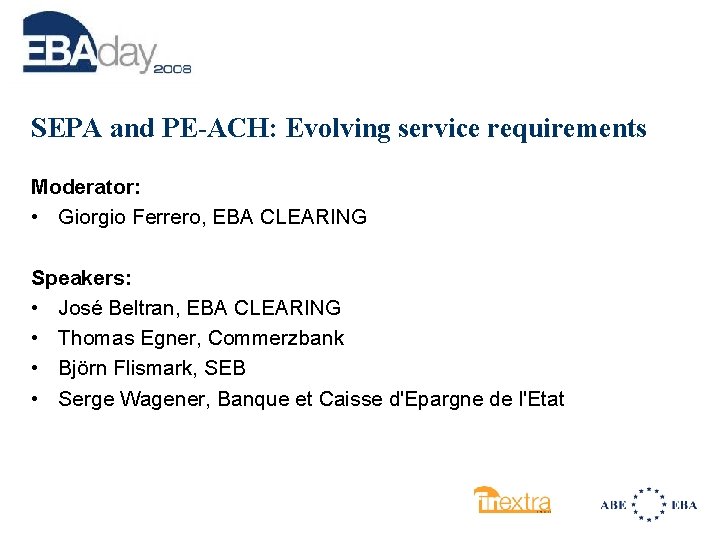 EBAday 2008

SEPA and PE-ACH: Evolving service requirements

Moderator:
• Giorgio Ferrero, EBA CLEARING

Speakers:
• José Beltran, EBA CLEARING
• Thomas Egner, Commerzbank
• Björn Flismark, SEB
• Serge Wagener, Banque et Caisse d'Epargne de l'Etat

finextra

ABE EBA